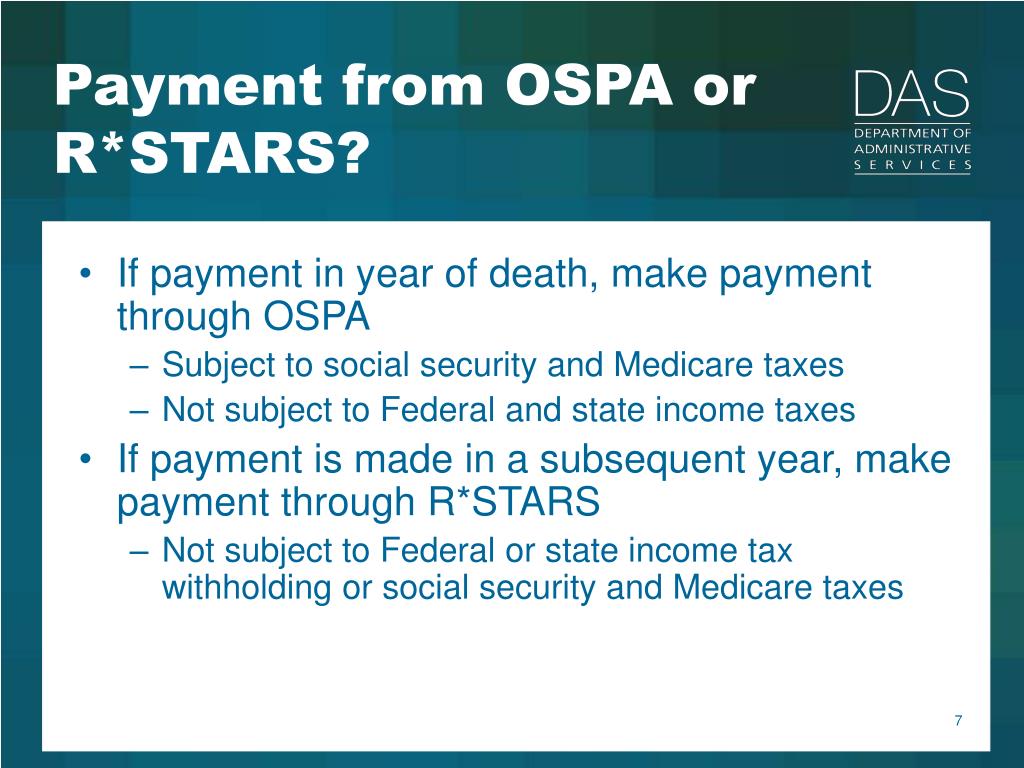 Payment from OSPA or R*STARS?

DAS
DEPARTMENT OF ADMINISTRATIVE SERVICES

• If payment in year of death, make payment through OSPA
– Subject to social security and Medicare taxes
– Not subject to Federal and state income taxes
• If payment is made in a subsequent year, make payment through R*STARS
– Not subject to Federal or state income tax withholding or social security and Medicare taxes

7